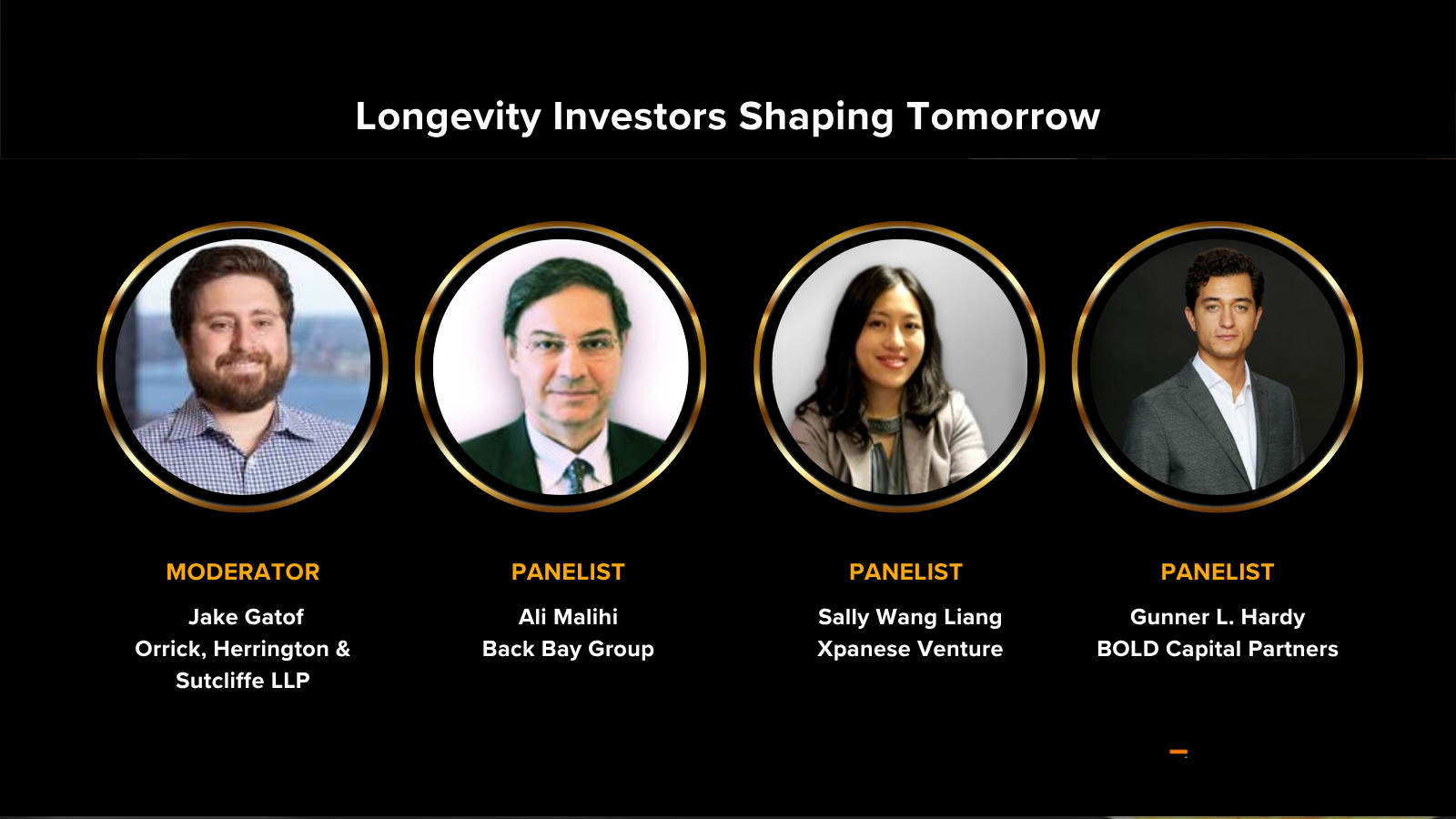 Longevity Investors Shaping Tomorrow

MODERATOR
Jake Gatof
Orrick, Herrington & Sutcliffe LLP

PANELIST
Ali Malihi
Back Bay Group

PANELIST
Sally Wang Liang
Xpanese Venture

PANELIST
Gunner L. Hardy
BOLD Capital Partners